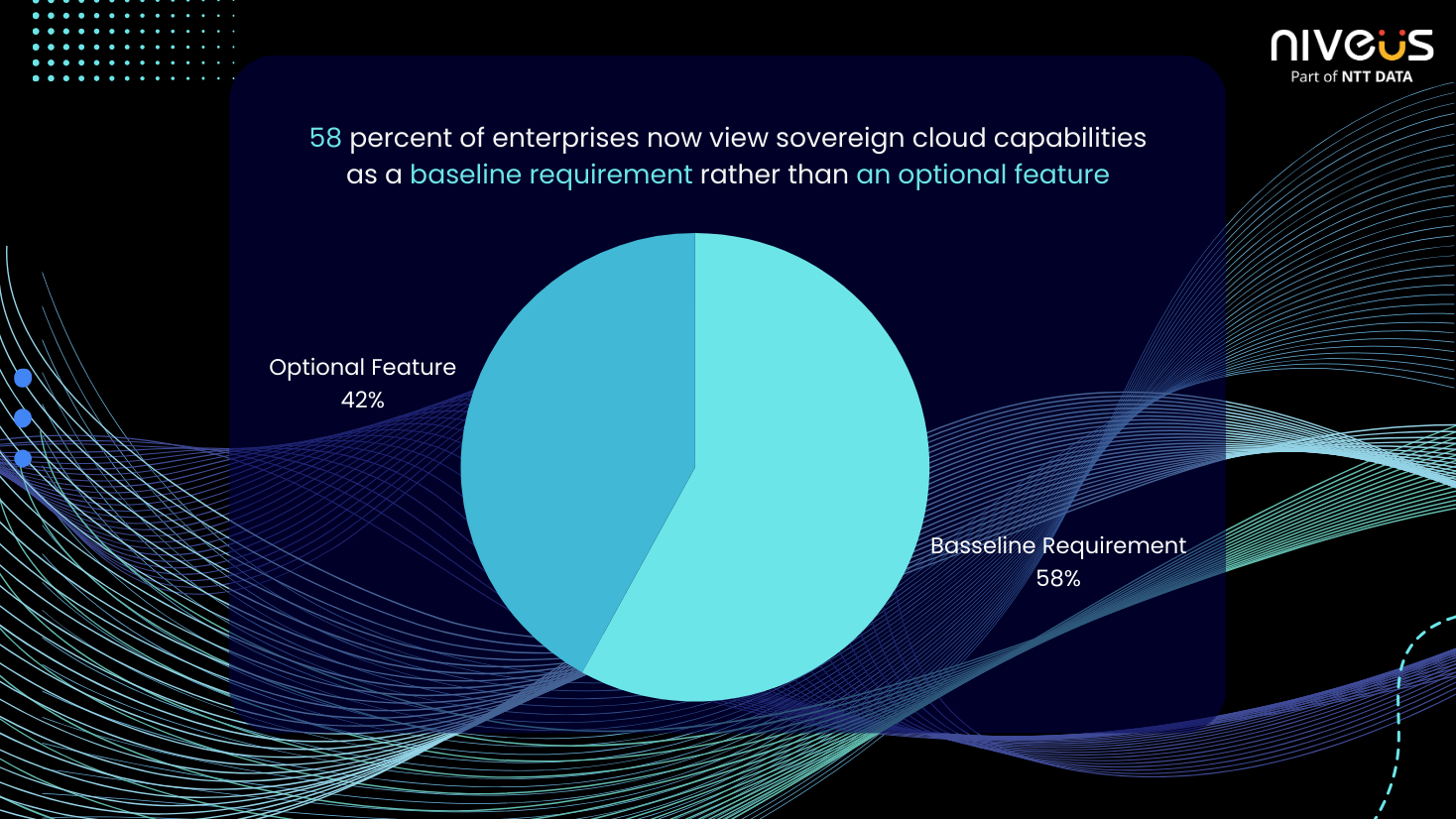 niveus
Part of NTT DATA

58 percent of enterprises now view sovereign cloud capabilities as a baseline requirement rather than an optional feature

Optional Feature
42%

Basseline Requirement
58%